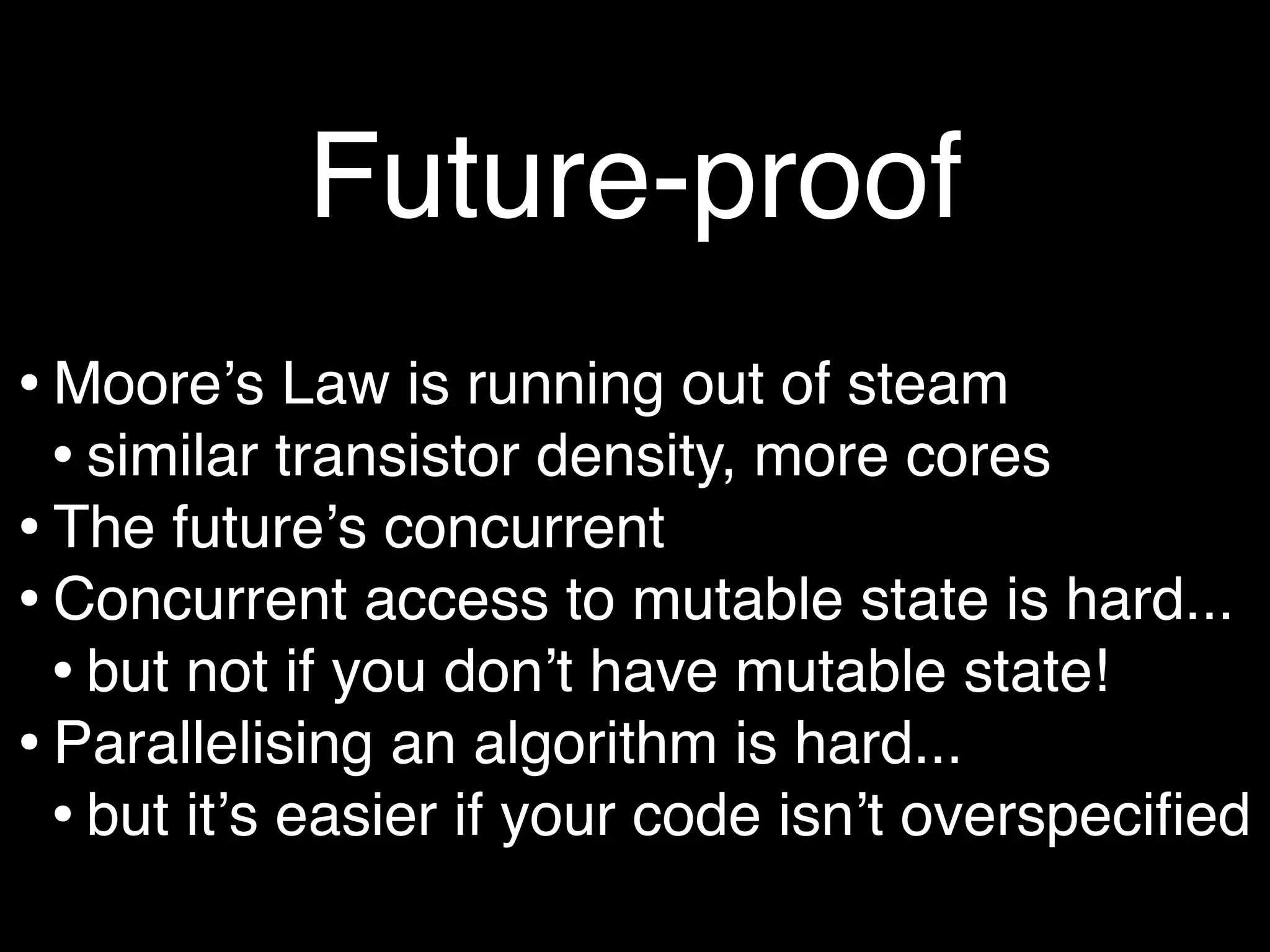 Future-proof

• Moore’s Law is running out of steam
  • similar transistor density, more cores
• The future’s concurrent
• Concurrent access to mutable state is hard...
  • but not if you don’t have mutable state!
• Parallelising an algorithm is hard...
  • but it’s easier if your code isn’t overspecified